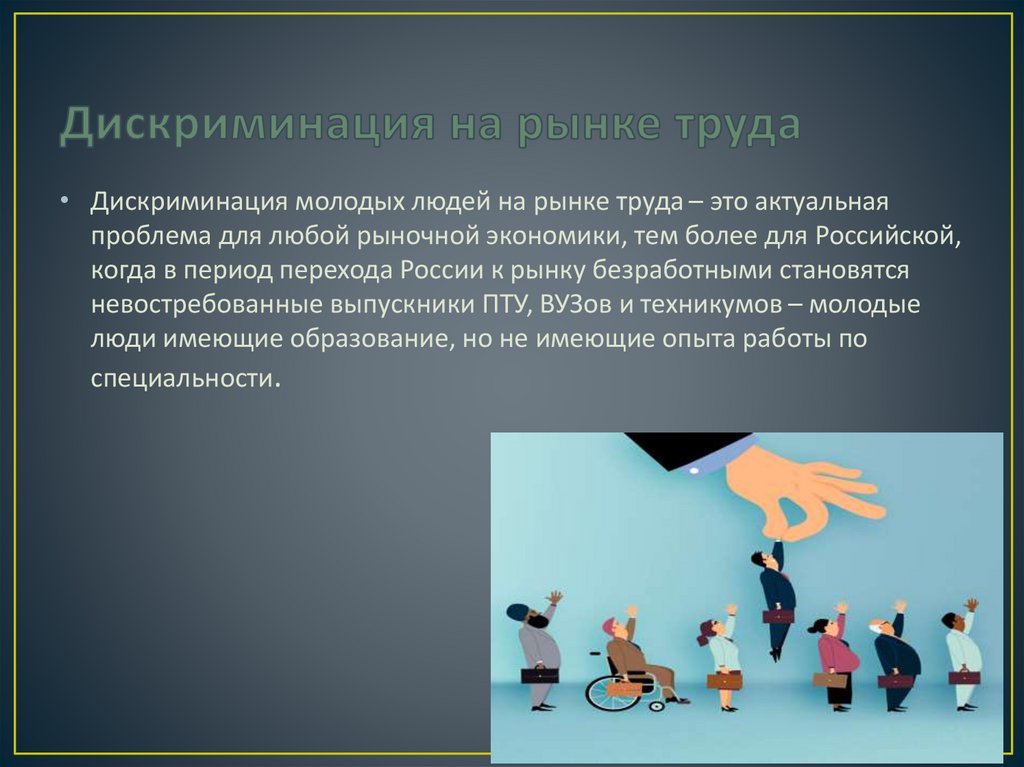 Дискриминация на рынке труда

• Дискриминация молодых людей на рынке труда – это актуальная проблема для любой рыночной экономики, тем более для Российской, когда в период перехода России к рынку безработными становятся невостребованные выпускники ПТУ, ВУЗов и техникумов – молодые люди имеющие образование, но не имеющие опыта работы по специальности.